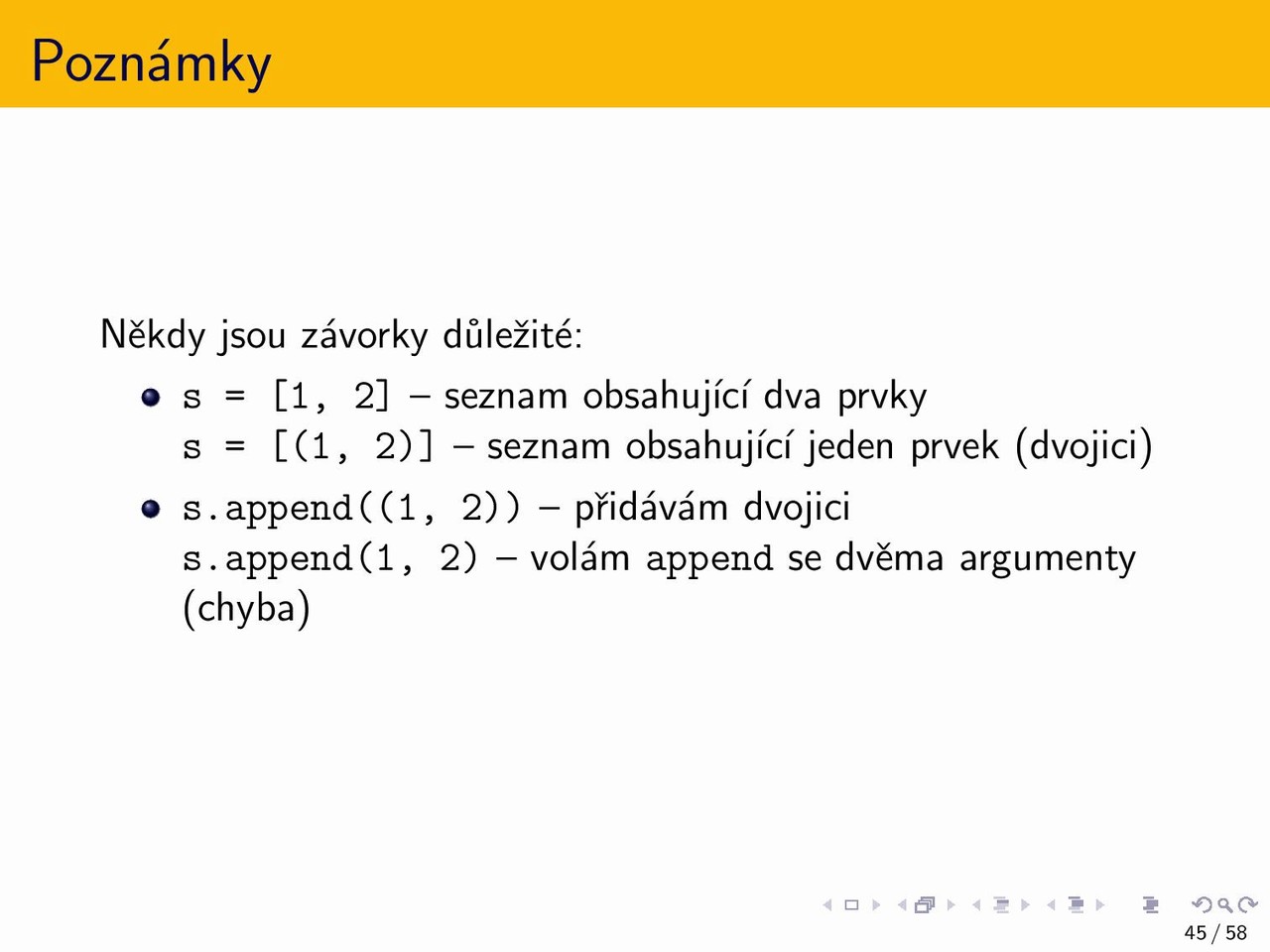 Poznámky

Někdy jsou závorky důležité:

- s = [1, 2] – seznam obsahující dva prvky
  s = [(1, 2)] – seznam obsahující jeden prvek (dvojici)
- s.append((1, 2)) – přidávám dvojici
  s.append(1, 2) – volám append se dvěma argumenty (chyba)

45 / 58